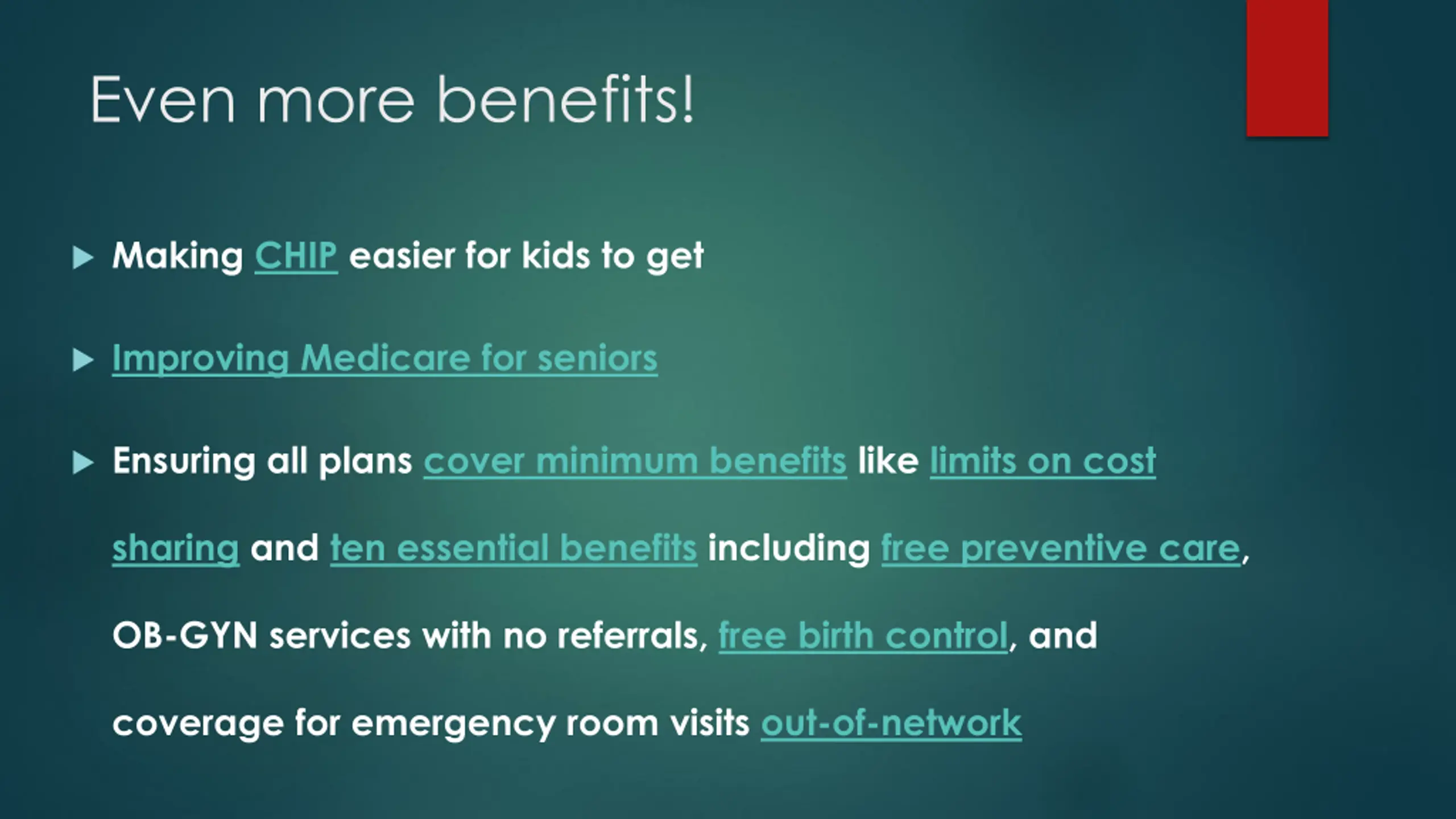 Even more benefits!

▶ Making CHIP easier for kids to get

▶ Improving Medicare for seniors

▶ Ensuring all plans cover minimum benefits like limits on cost sharing and ten essential benefits including free preventive care, OB-GYN services with no referrals, free birth control, and coverage for emergency room visits out-of-network